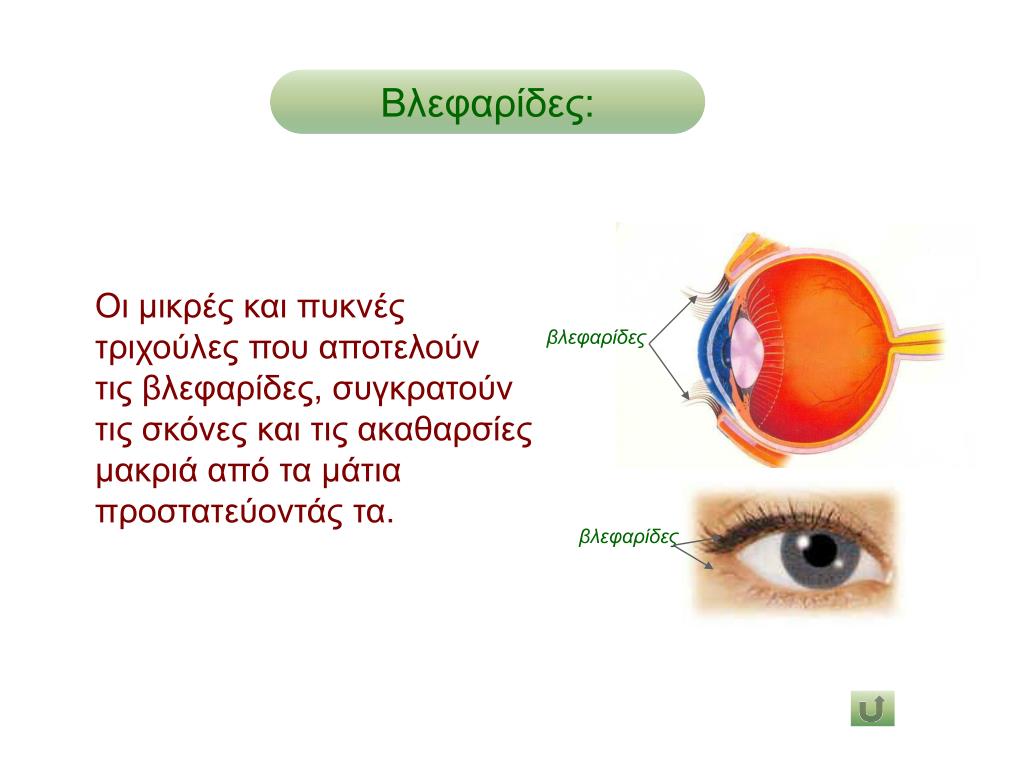 Βλεφαρίδες:

Οι μικρές και πυκνές τριχούλες που αποτελούν τις βλεφαρίδες, συγκρατούν τις σκόνες και τις ακαθαρσίες μακριά από τα μάτια προστατεύοντάς τα.

βλεφαρίδες

βλεφαρίδες